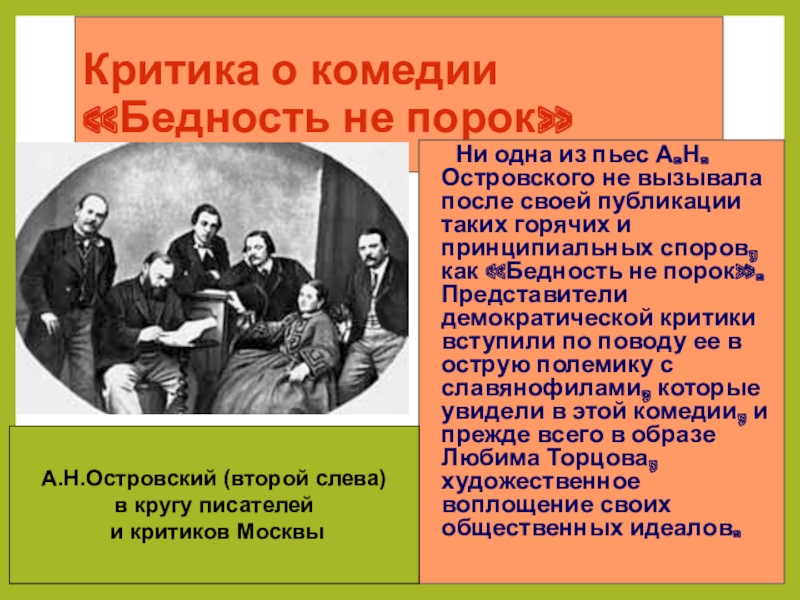 Критика о комедии «Бедность не порок»

Ни одна из пьес А.Н. Островского не вызывала после своей публикации таких горячих и принципиальных споров, как «Бедность не порок». Представители демократической критики вступили по поводу ее в острую полемику с славянофилами, которые увидели в этой комедии, и прежде всего в образе Любима Торцова, художественное воплощение своих общественных идеалов.

А.Н.Островский (второй слева) в кругу писателей и критиков Москвы